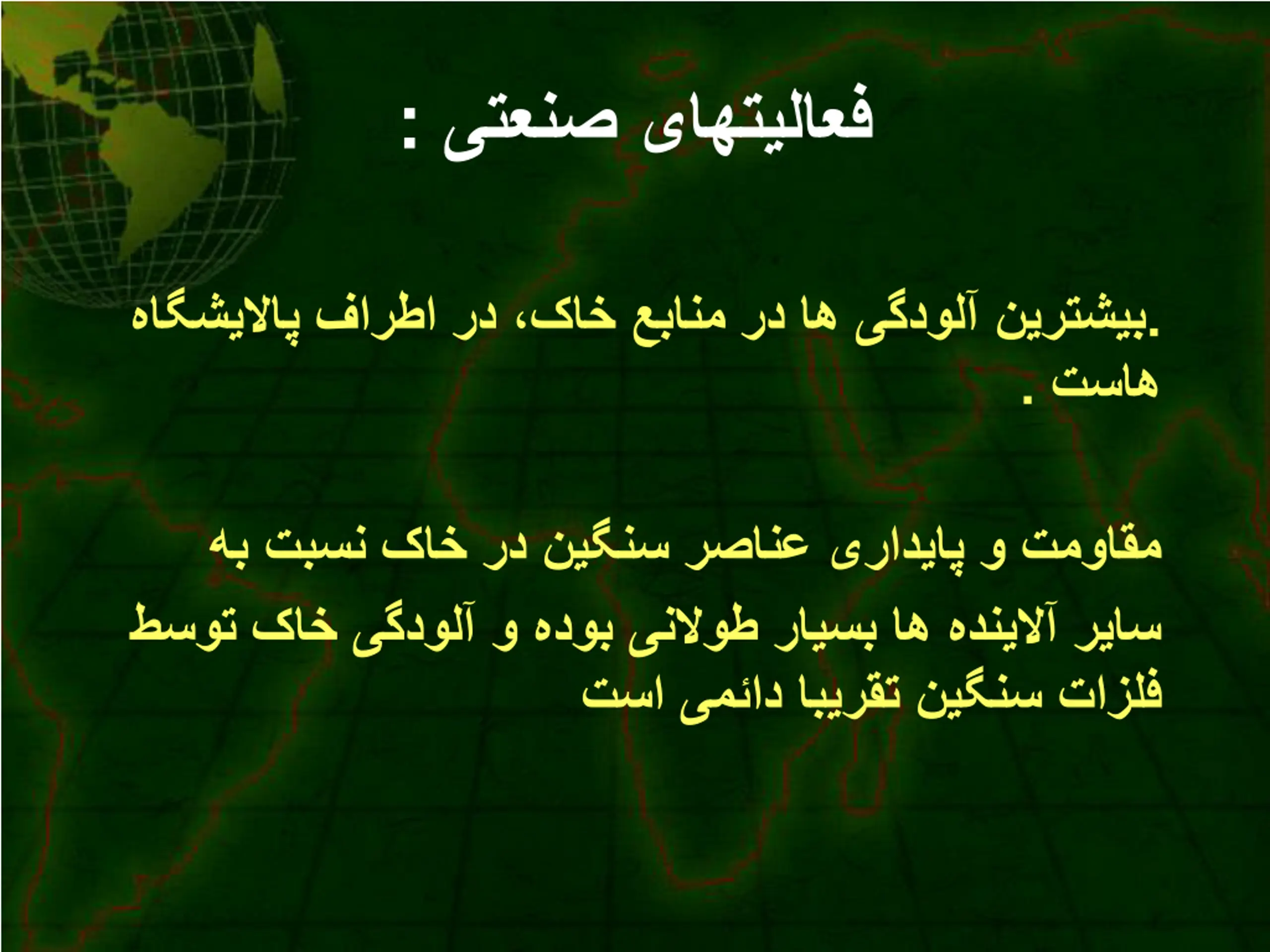 فعالیتهای صنعتی :

.بیشترین آلودگی ها در منابع خاک، در اطراف پالایشگاه هاست .

مقاومت و پایداری عناصر سنگین در خاک نسبت به سایر آلاینده ها بسیار طولانی بوده و آلودگی خاک توسط فلزات سنگین تقریبا دائمی است